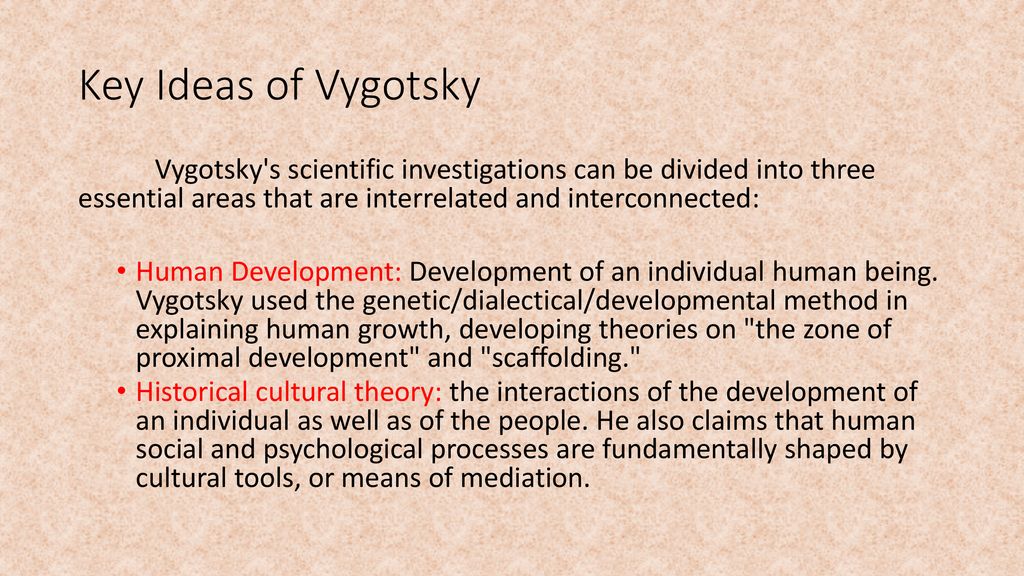 Key Ideas of Vygotsky

Vygotsky's scientific investigations can be divided into three essential areas that are interrelated and interconnected:

• Human Development: Development of an individual human being. Vygotsky used the genetic/dialectical/developmental method in explaining human growth, developing theories on "the zone of proximal development" and "scaffolding."
• Historical cultural theory: the interactions of the development of an individual as well as of the people. He also claims that human social and psychological processes are fundamentally shaped by cultural tools, or means of mediation.